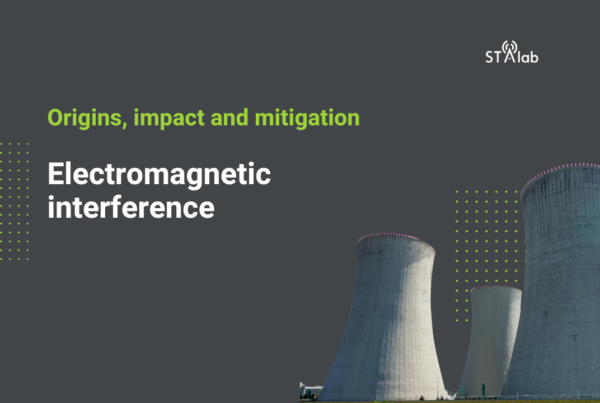 STAlab

Origins, impact and mitigation

Electromagnetic interference